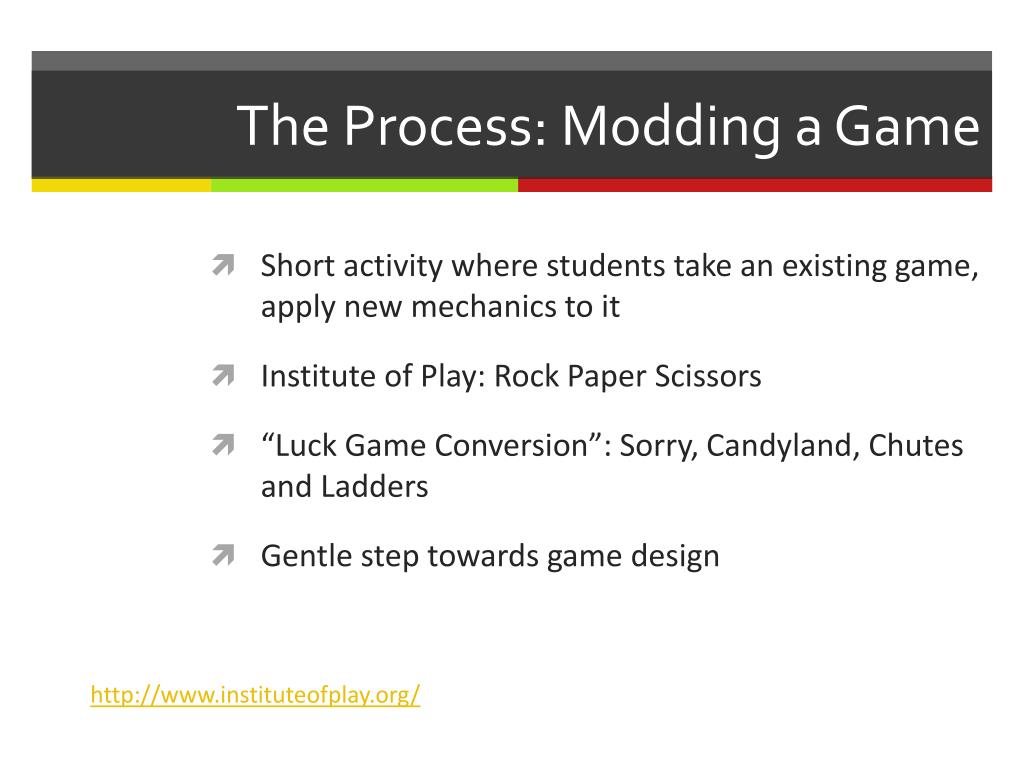 The Process: Modding a Game

Short activity where students take an existing game, apply new mechanics to it

Institute of Play: Rock Paper Scissors

“Luck Game Conversion”: Sorry, Candyland, Chutes and Ladders

Gentle step towards game design

http://www.instituteofplay.org/